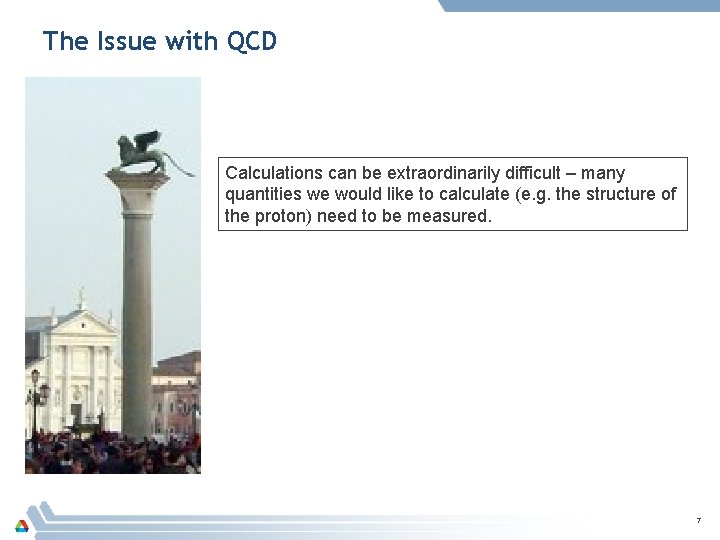 The Issue with QCD

Calculations can be extraordinarily difficult – many quantities we would like to calculate (e.g. the structure of the proton) need to be measured.

7